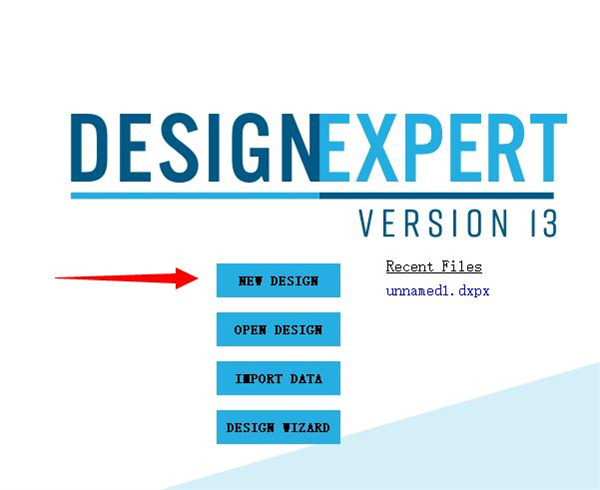 DESIGNEXPERT
VERSION 13

NEW DESIGN
OPEN DESIGN
IMPORT DATA
DESIGN WIZARD

Recent Files
unnamed1.dxpx